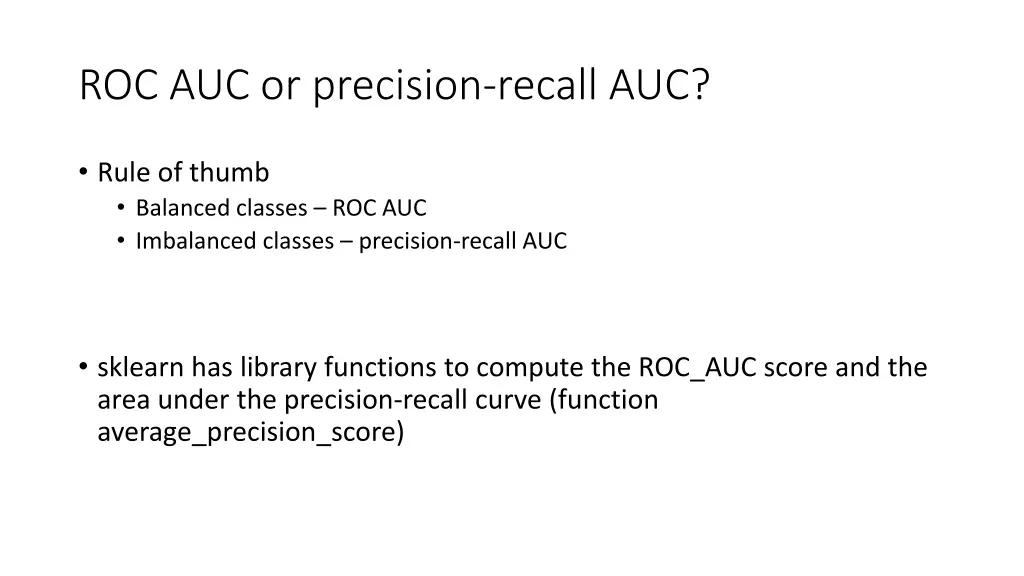 ROC AUC or precision-recall AUC?

• Rule of thumb
  • Balanced classes – ROC AUC
  • Imbalanced classes – precision-recall AUC

• sklearn has library functions to compute the ROC_AUC score and the area under the precision-recall curve (function average_precision_score)